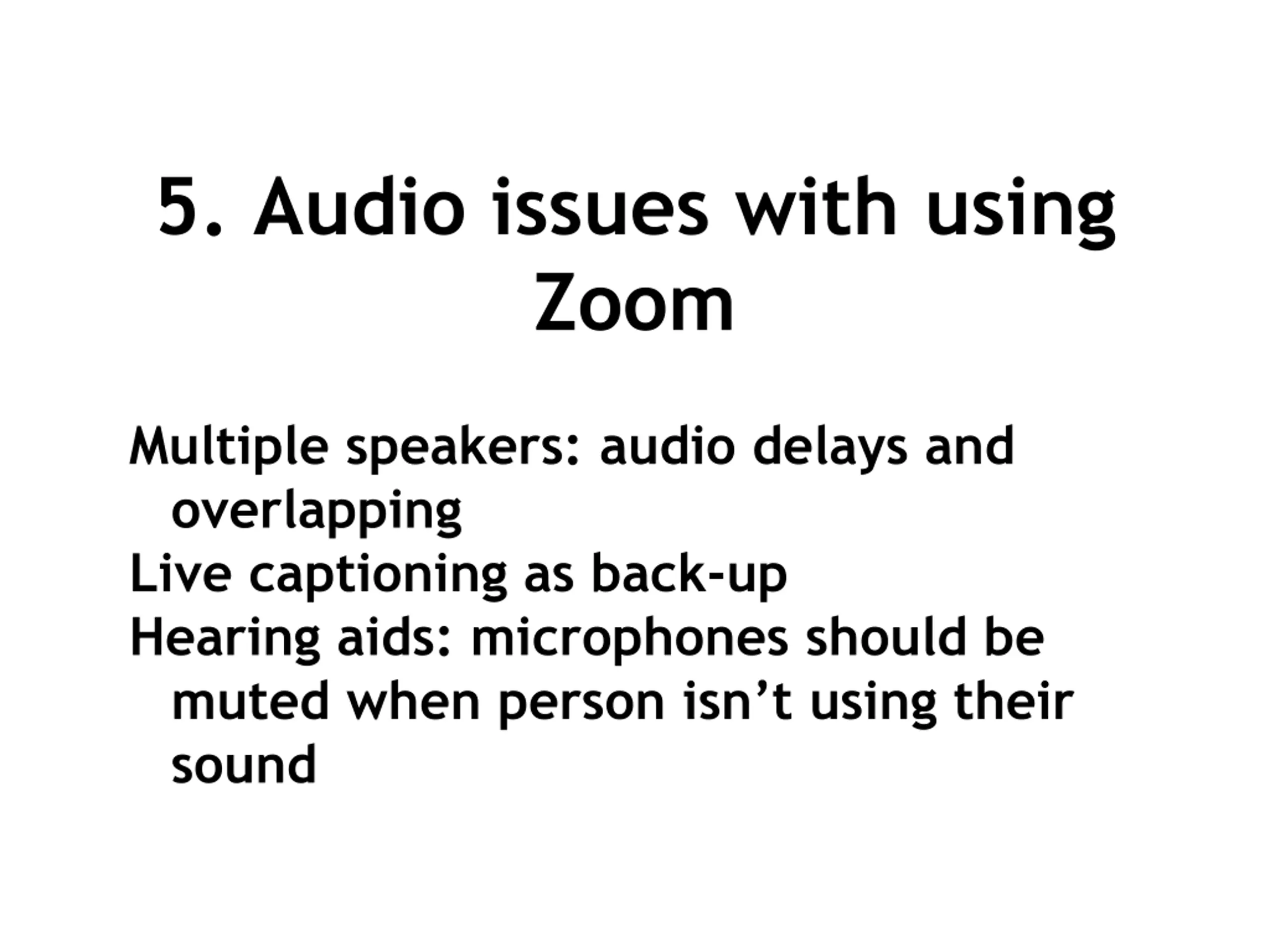 5. Audio issues with using Zoom

Multiple speakers: audio delays and overlapping

Live captioning as back-up

Hearing aids: microphones should be muted when person isn’t using their sound